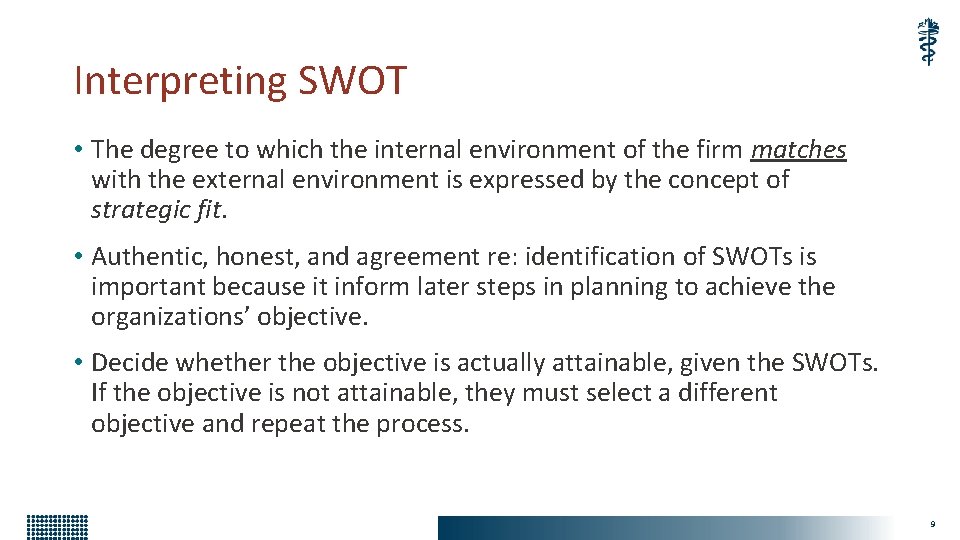 Interpreting SWOT

• The degree to which the internal environment of the firm matches with the external environment is expressed by the concept of strategic fit.

• Authentic, honest, and agreement re: identification of SWOTs is important because it inform later steps in planning to achieve the organizations' objective.

• Decide whether the objective is actually attainable, given the SWOTs. If the objective is not attainable, they must select a different objective and repeat the process.

9